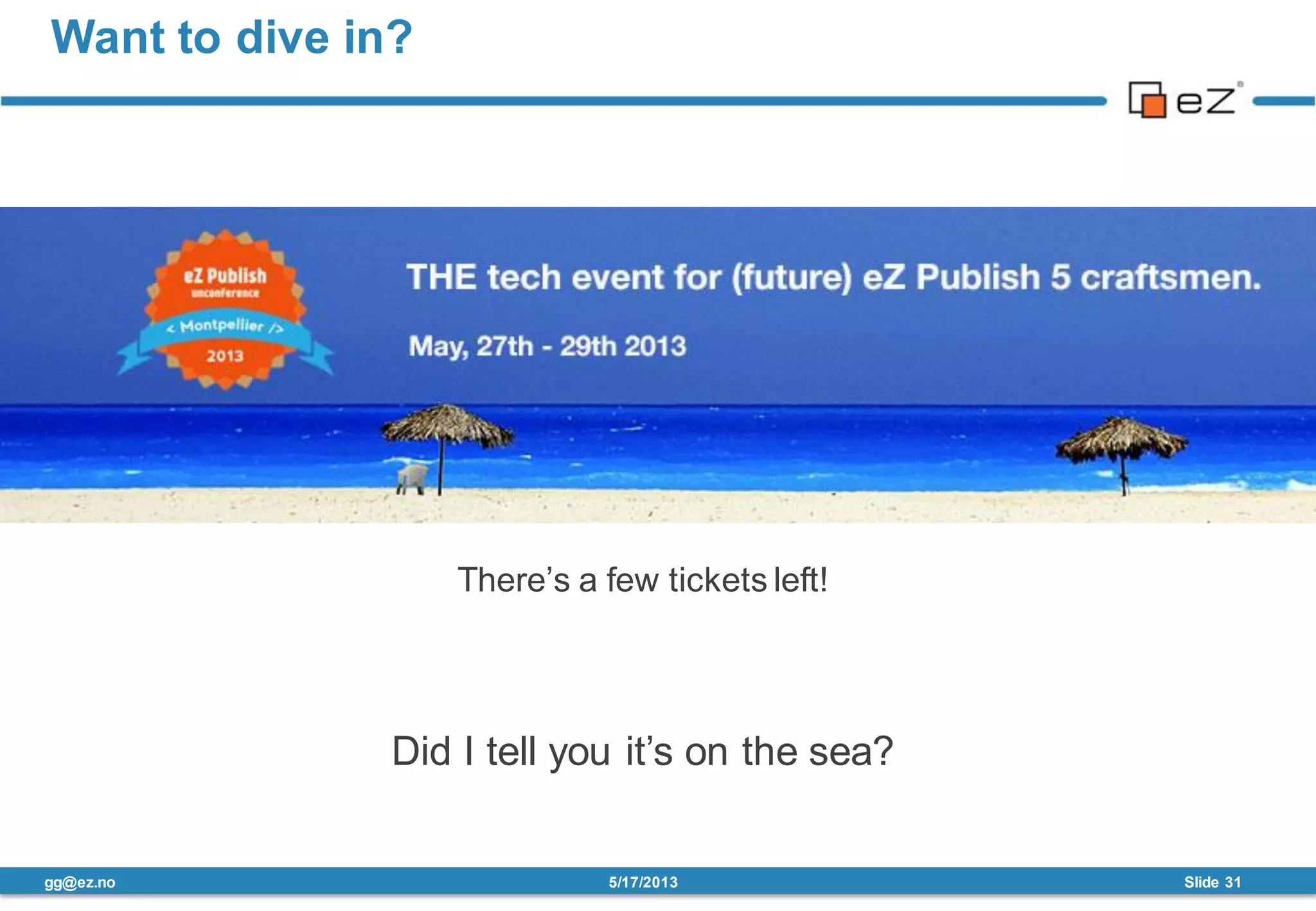 Want to dive in?

eZ

eZ Publish
unconference
< Montpellier />
2013

THE tech event for (future) eZ Publish 5 craftsmen.

May, 27th - 29th 2013

There's a few tickets left!

Did I tell you it's on the sea?

gg@ez.no 5/17/2013 Slide 31